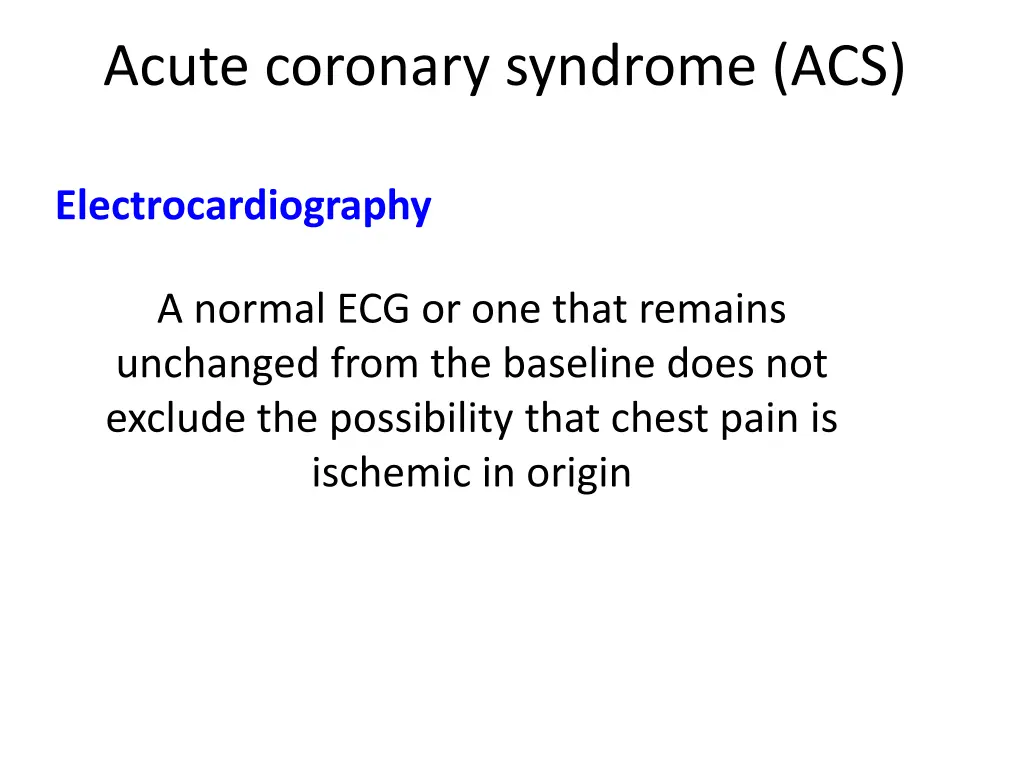 Acute coronary syndrome (ACS)

Electrocardiography

A normal ECG or one that remains unchanged from the baseline does not exclude the possibility that chest pain is ischemic in origin